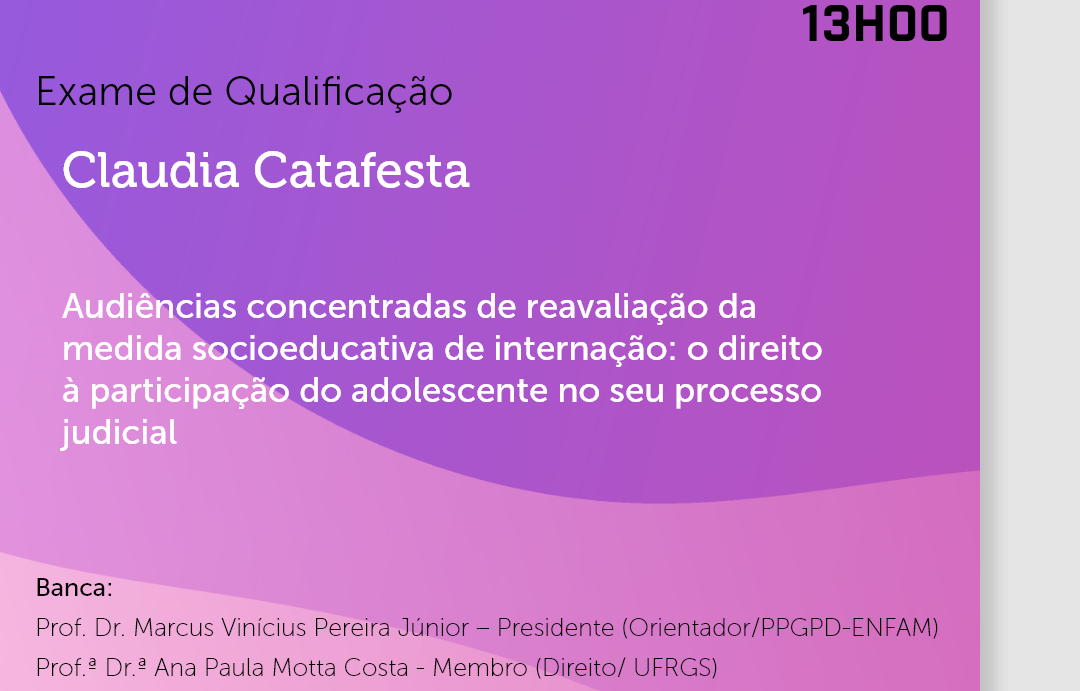 13H00

Exame de Qualificação

Claudia Catafesta

Audiências concentradas de reavaliação da medida socioeducativa de internação: o direito à participação do adolescente no seu processo judicial

Banca:
Prof. Dr. Marcus Vinícius Pereira Júnior – Presidente (Orientador/PPGPD-ENFAM)
Prof.ª Dr.ª Ana Paula Motta Costa - Membro (Direito/ UFRGS)